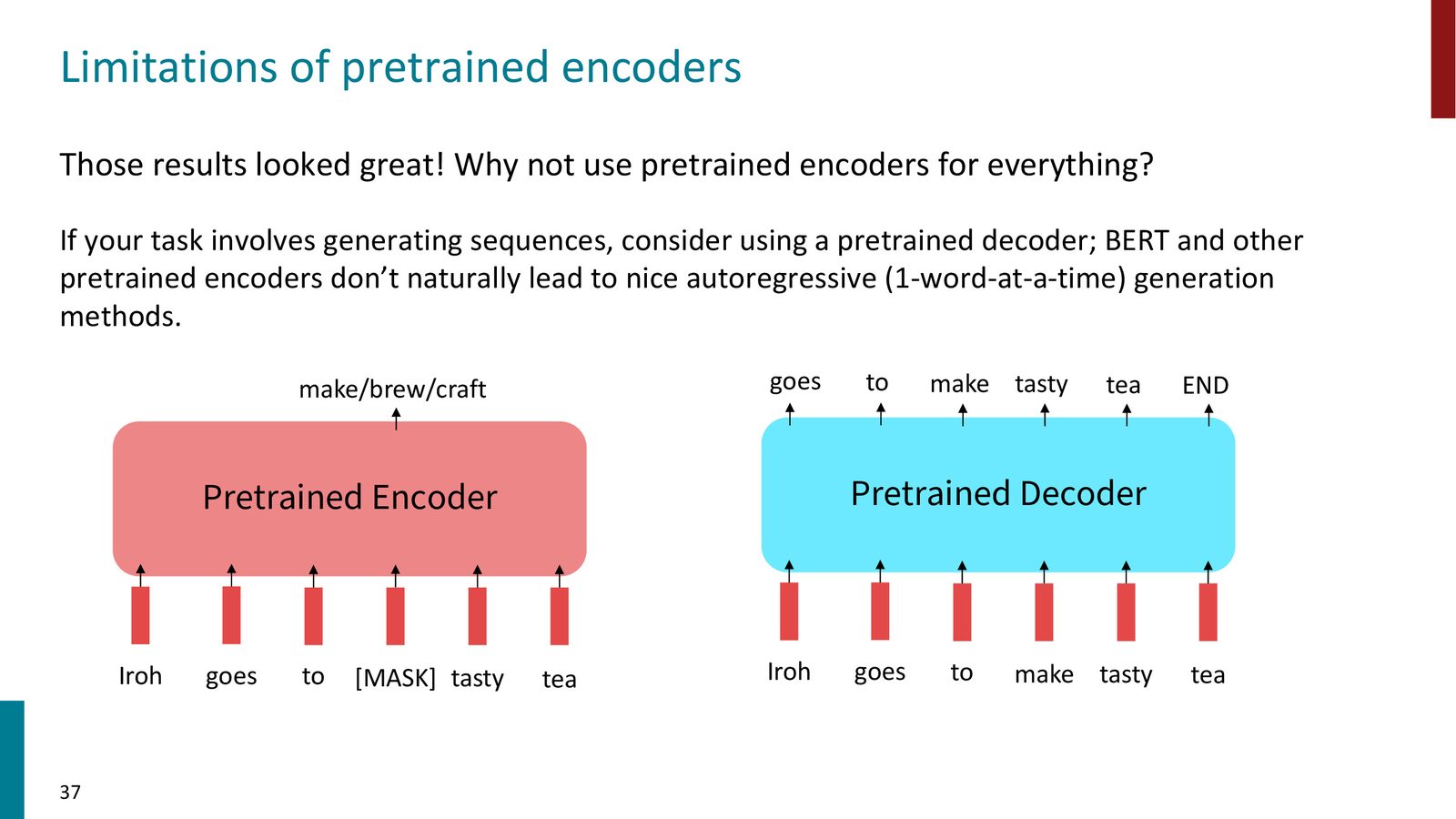 Limitations of pretrained encoders

Those results looked great! Why not use pretrained encoders for everything?

If your task involves generating sequences, consider using a pretrained decoder; BERT and other pretrained encoders don't naturally lead to nice autoregressive (1-word-at-a-time) generation methods.

make/brew/craft

Pretrained Encoder

Iroh goes to [MASK] tasty tea

goes to make tasty tea END

Pretrained Decoder

Iroh goes to make tasty tea

37